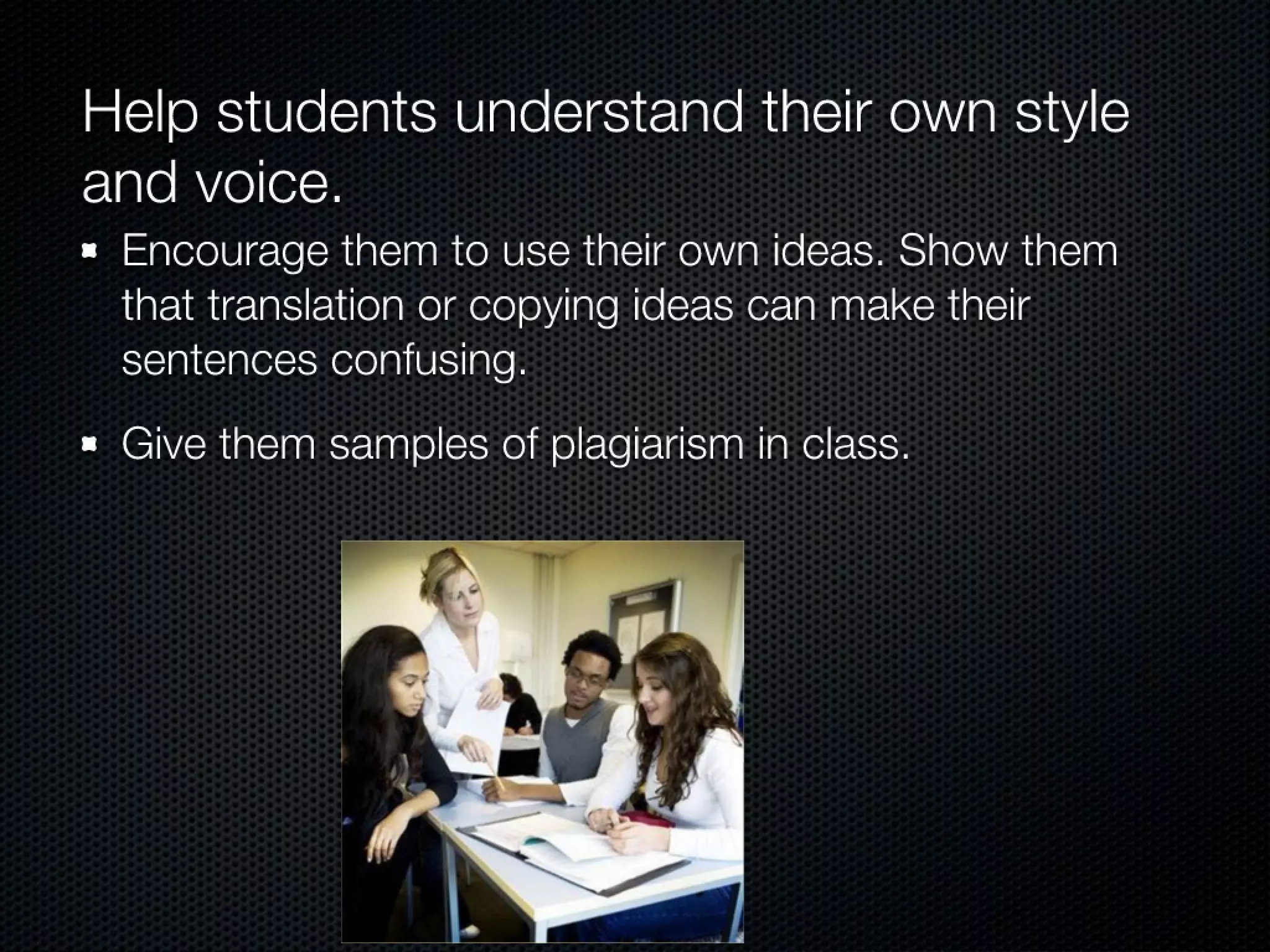 Help students understand their own style and voice.

- Encourage them to use their own ideas. Show them that translation or copying ideas can make their sentences confusing.
- Give them samples of plagiarism in class.